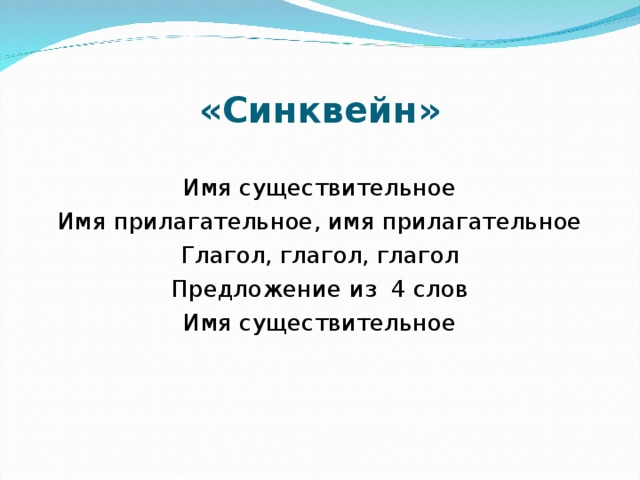 «Синквейн»

Имя существительное
Имя прилагательное, имя прилагательное
Глагол, глагол, глагол
Предложение из 4 слов
Имя существительное